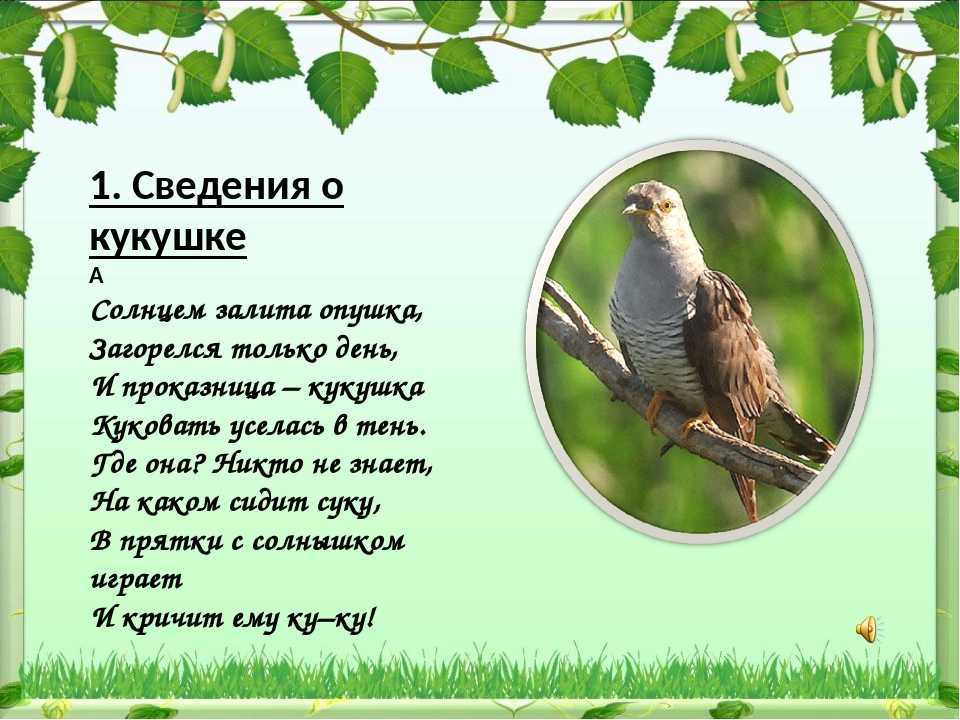 1. Сведения о кукушке
А
Солнцем залита опушка,
Загорелся только день,
И проказница – кукушка
Куковать уселась в тень.
Где она? Никто не знает,
На каком сидит суку,
В прятки с солнышком играет
И кричит ему ку–ку!